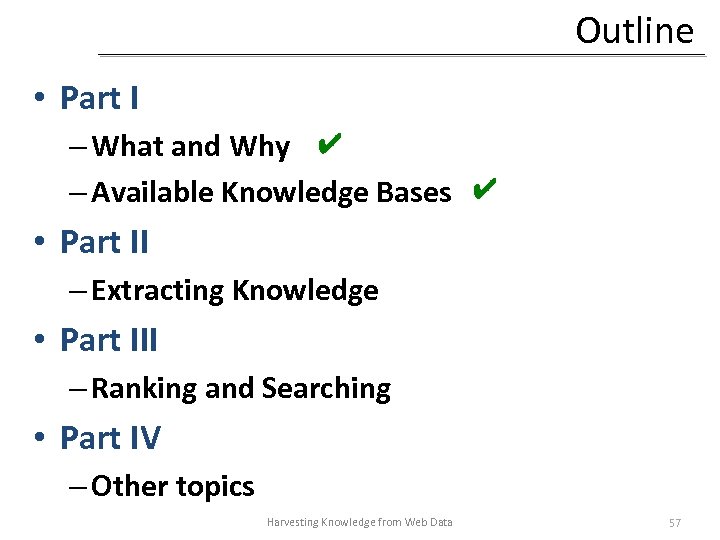 Outline

• Part I
– What and Why ✔
– Available Knowledge Bases ✔
• Part II
– Extracting Knowledge
• Part III
– Ranking and Searching
• Part IV
– Other topics

Harvesting Knowledge from Web Data 57